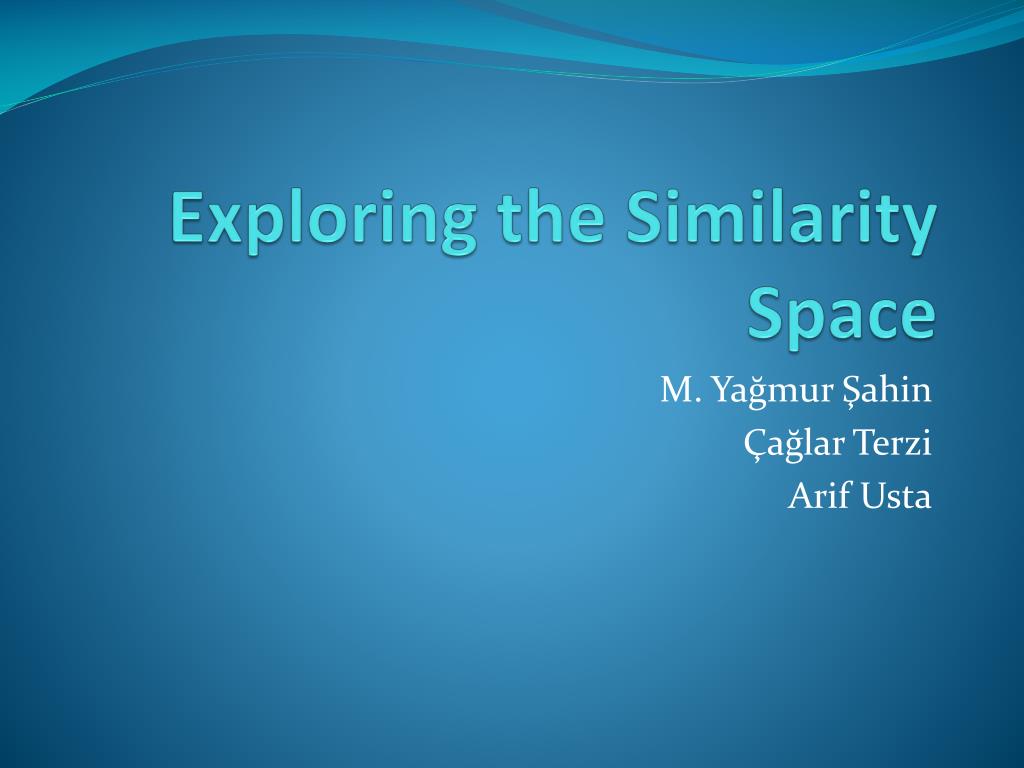 Exploring the Similarity Space

M. Yağmur Şahin
Çağlar Terzi
Arif Usta